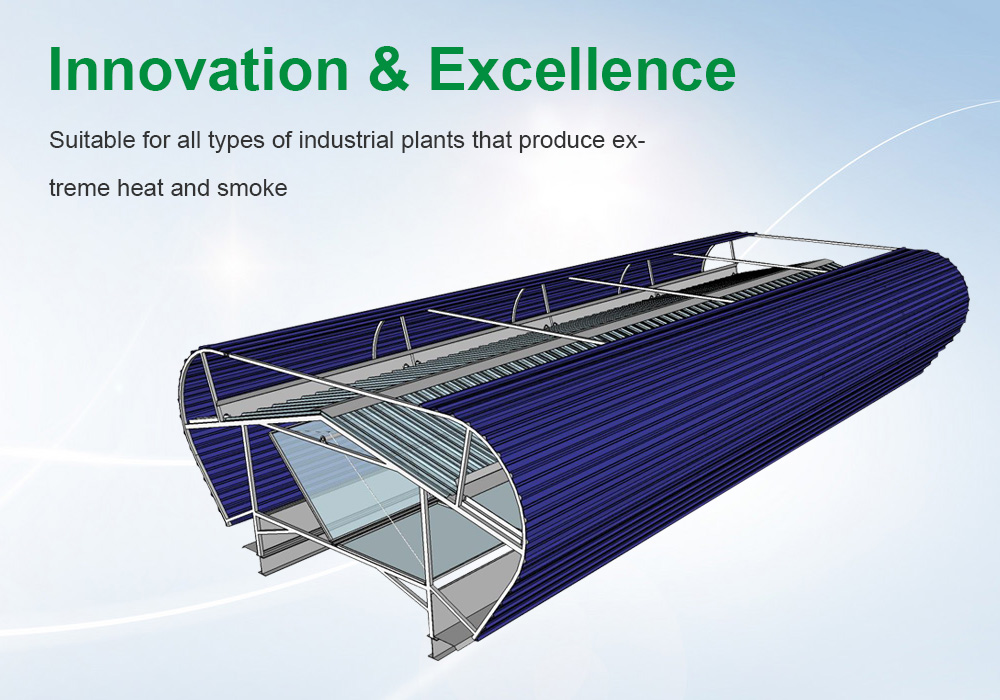 Innovation & Excellence

Suitable for all types of industrial plants that produce extreme heat and smoke